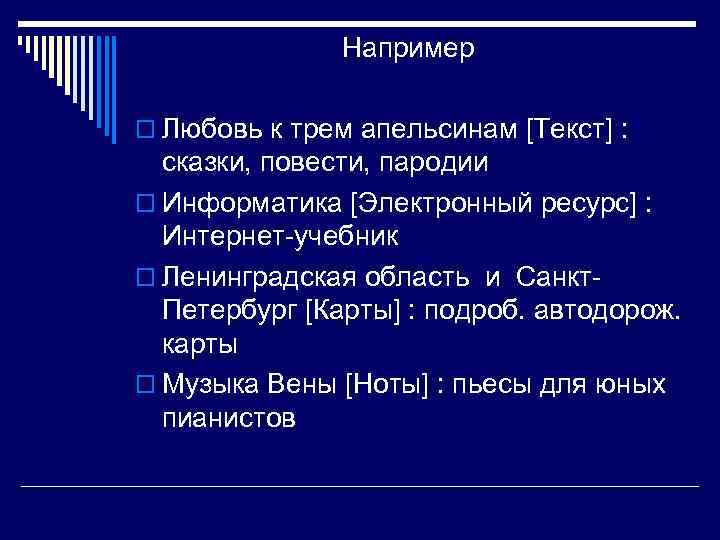 Например

Любовь к трем апельсинам [Текст] : сказки, повести, пародии

Информатика [Электронный ресурс] : Интернет-учебник

Ленинградская область и Санкт-Петербург [Карты] : подроб. автодорож. карты

Музыка Вены [Ноты] : пьесы для юных пианистов